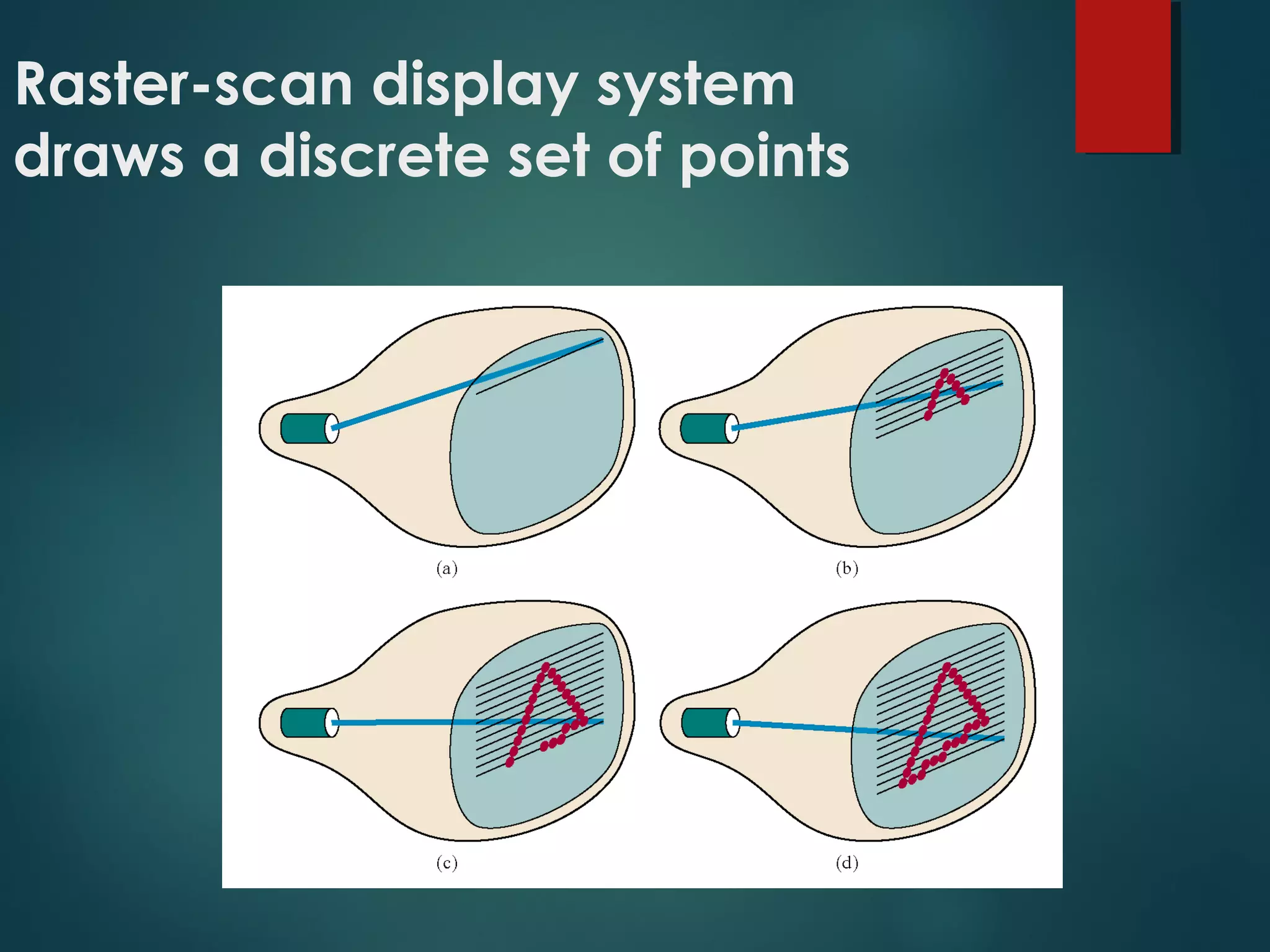 Raster-scan display system draws a discrete set of points

(a)

(b)

(c)

(d)